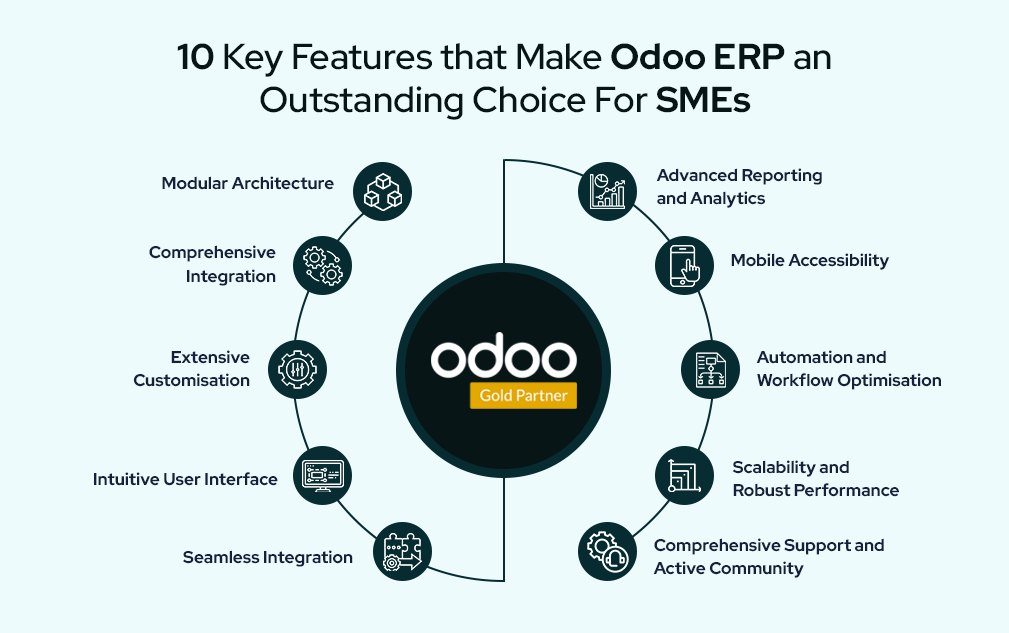 10 Key Features that Make Odoo ERP an Outstanding Choice For SMEs

Modular Architecture

Comprehensive Integration

Extensive Customisation

Intuitive User Interface

Seamless Integration

odoo
Gold Partner

Advanced Reporting and Analytics

Mobile Accessibility

Automation and Workflow Optimisation

Scalability and Robust Performance

Comprehensive Support and Active Community